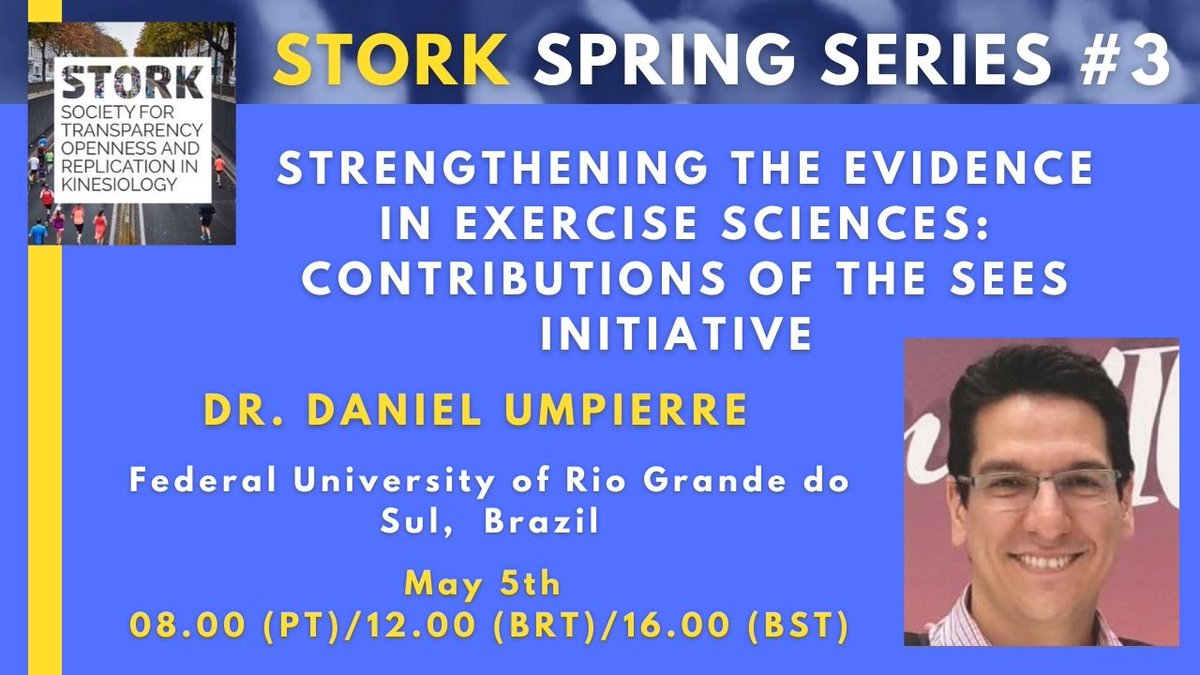 STORK
SOCIETY FOR TRANSPARENCY OPENNESS AND REPLICATION IN KINESIOLOGY

STORK SPRING SERIES #3

STRENGTHENING THE EVIDENCE IN EXERCISE SCIENCES: CONTRIBUTIONS OF THE SEES INITIATIVE

DR. DANIEL UMPIERRE

Federal University of Rio Grande do Sul, Brazil

May 5th
08.00 (PT)/12.00 (BRT)/16.00 (BST)